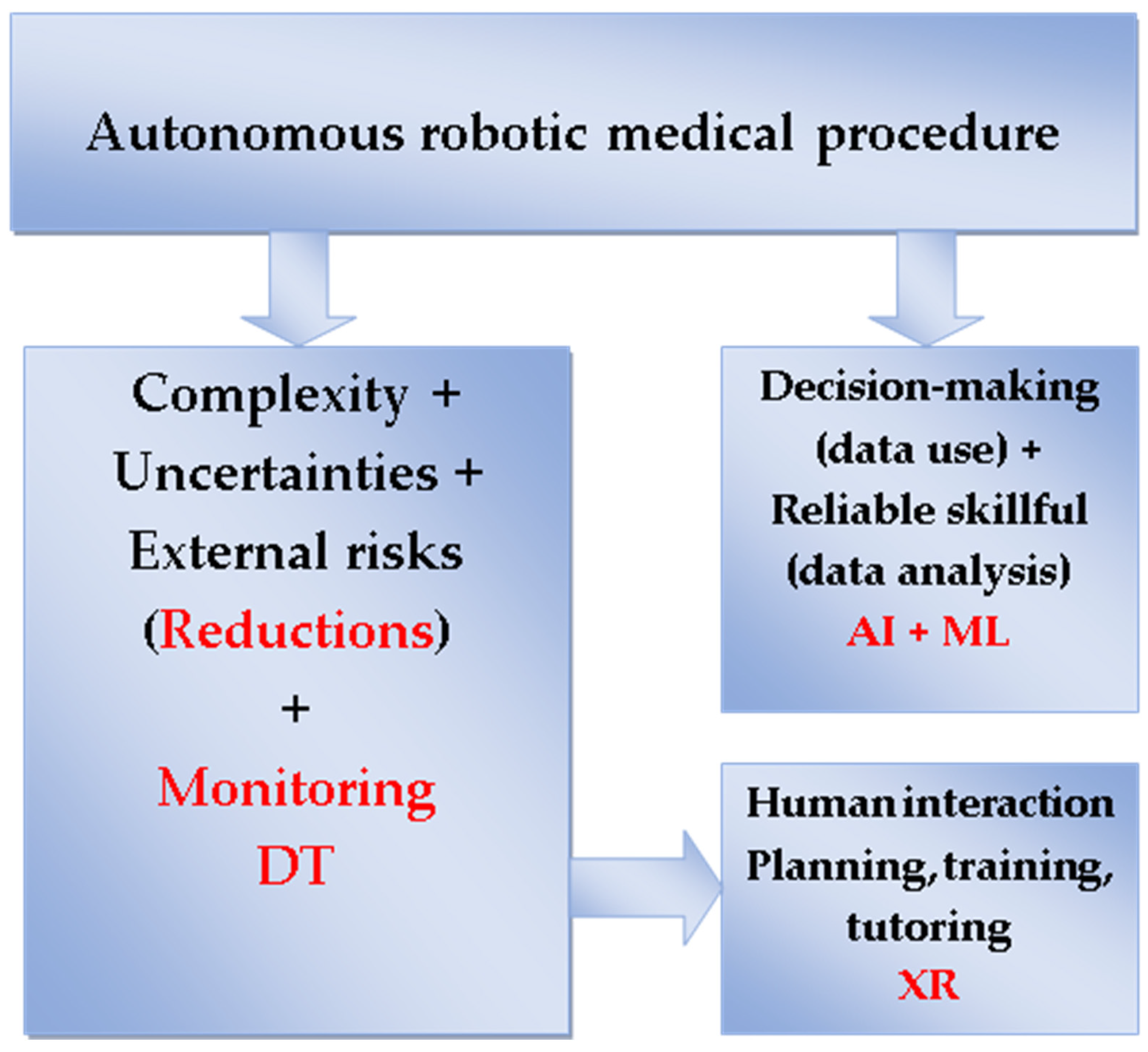 Autonomous robotic medical procedure

Complexity + Uncertainties + External risks (Reductions)
+
Monitoring
DT

Decision-making (data use) + Reliable skillful (data analysis)
AI + ML

Human interaction
Planning, training, tutoring
XR